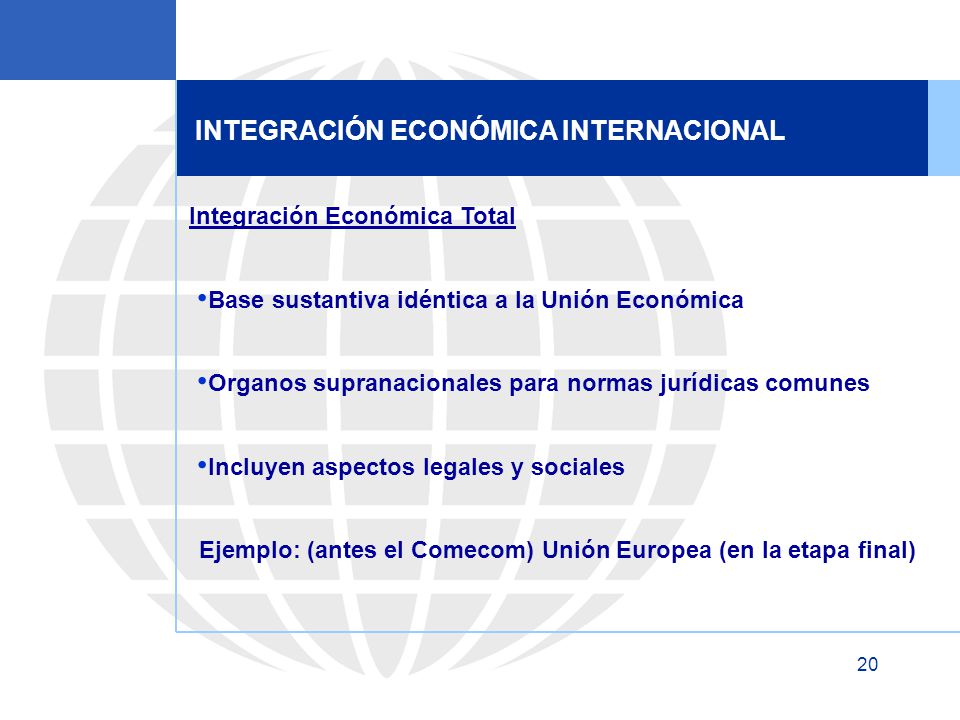 INTEGRACIÓN ECONÓMICA INTERNACIONAL

Integración Económica Total

•Base sustantiva idéntica a la Unión Económica

•Organos supranacionales para normas jurídicas comunes

•Incluyen aspectos legales y sociales

Ejemplo: (antes el Comecom) Unión Europea (en la etapa final)

20